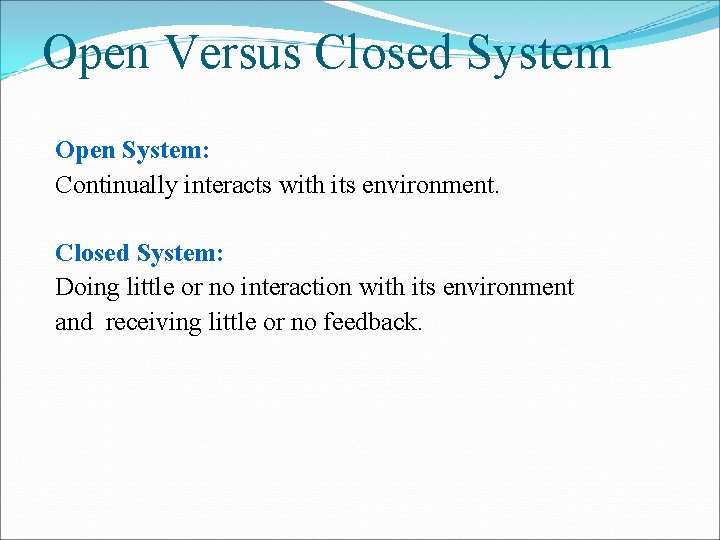 Open Versus Closed System

Open System:
Continually interacts with its environment.

Closed System:
Doing little or no interaction with its environment and receiving little or no feedback.